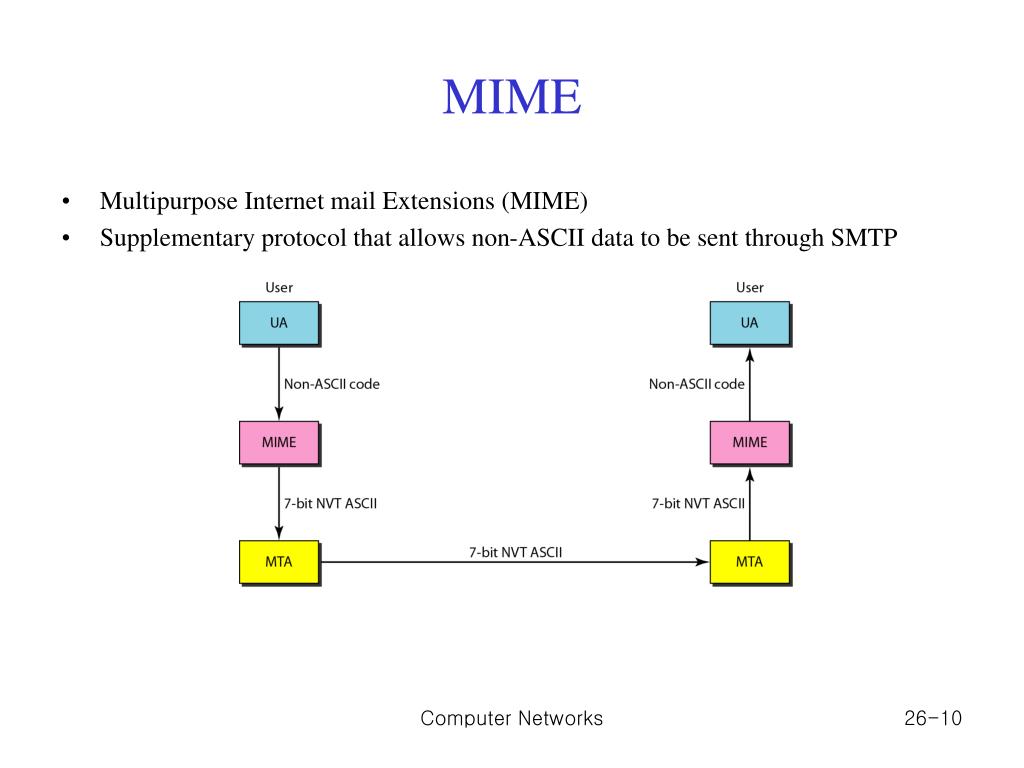 MIME

• Multipurpose Internet mail Extensions (MIME)
• Supplementary protocol that allows non-ASCII data to be sent through SMTP

User
UA
Non-ASCII code
MIME
7-bit NVT ASCII
MTA

7-bit NVT ASCII

User
UA
Non-ASCII code
MIME
7-bit NVT ASCII
MTA

Computer Networks

26-10